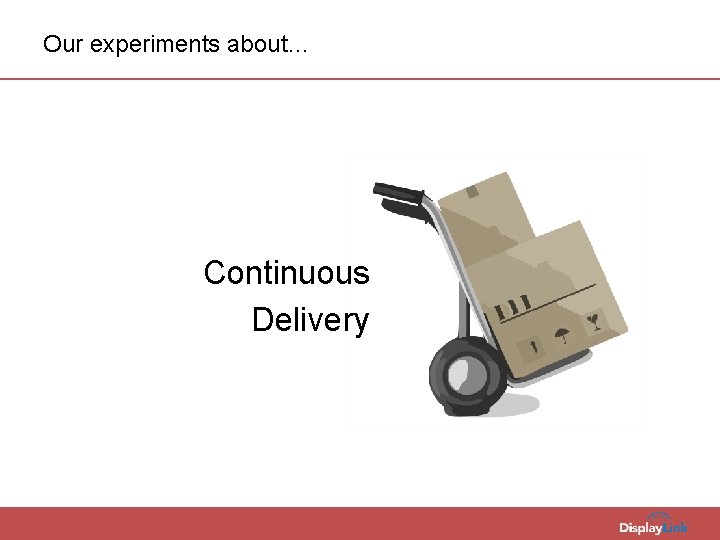 Our experiments about...

Continuous Delivery

DisplayLink